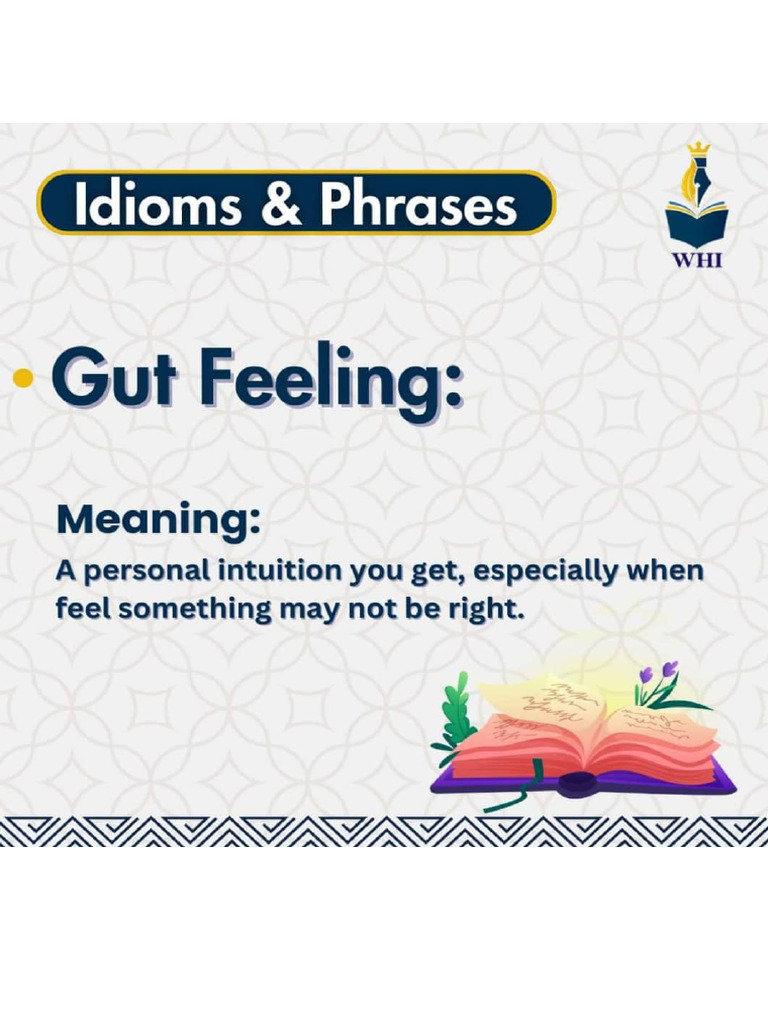 Idioms & Phrases

WHI

Gut Feeling:

Meaning:

A personal intuition you get, especially when feel something may not be right.